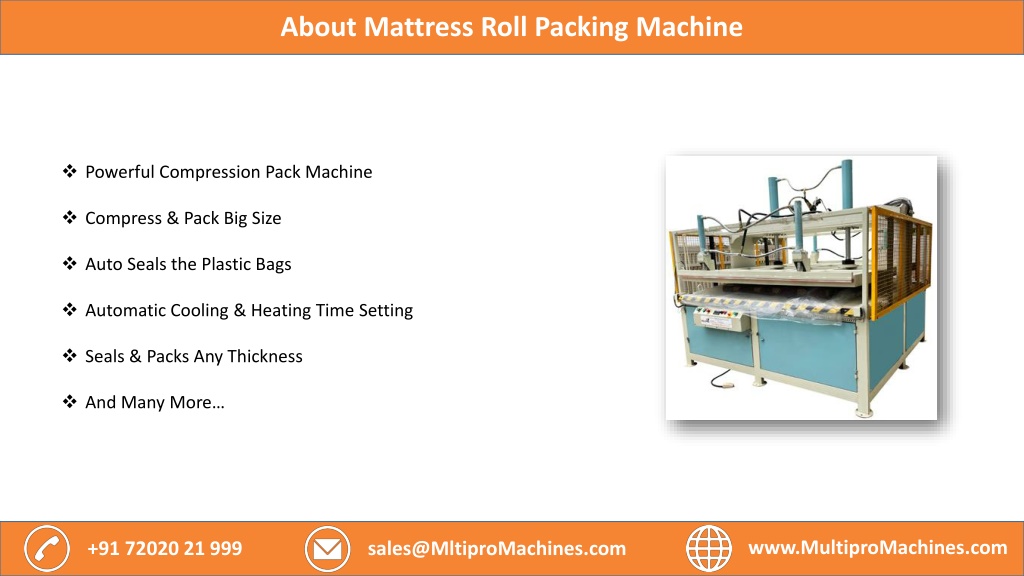 About Mattress Roll Packing Machine

❖ Powerful Compression Pack Machine

❖ Compress & Pack Big Size

❖ Auto Seals the Plastic Bags

❖ Automatic Cooling & Heating Time Setting

❖ Seals & Packs Any Thickness

❖ And Many More…

+91 72020 21 999

sales@MltiproMachines.com

www.MultiproMachines.com